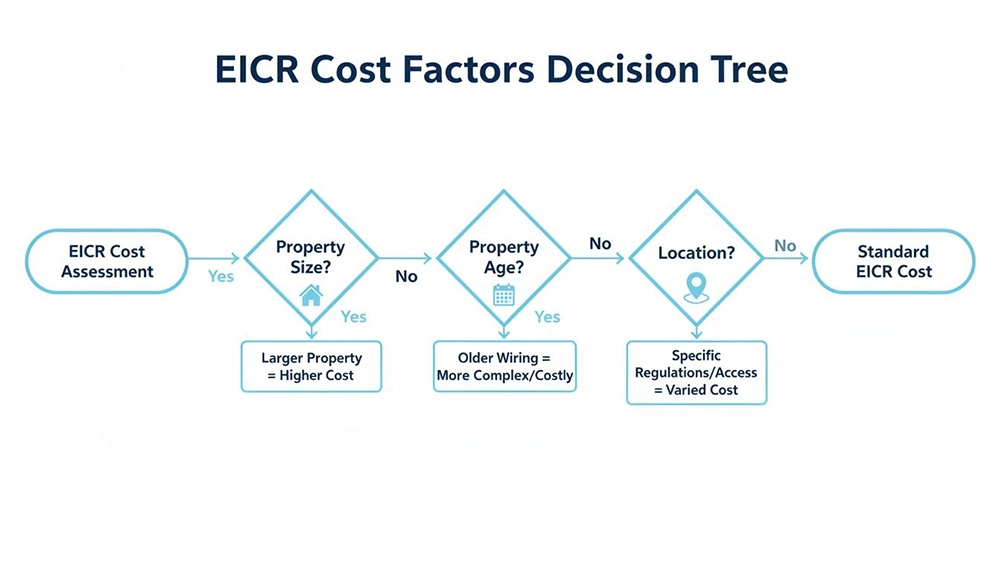 EICR Cost Factors Decision Tree

EICR Cost Assessment

Yes

Property Size?

Yes

Larger Property = Higher Cost

No

Property Age?

Yes

Older Wiring = More Complex/Costly

No

Location?

Specific Regulations/Access = Varied Cost

No

Standard EICR Cost